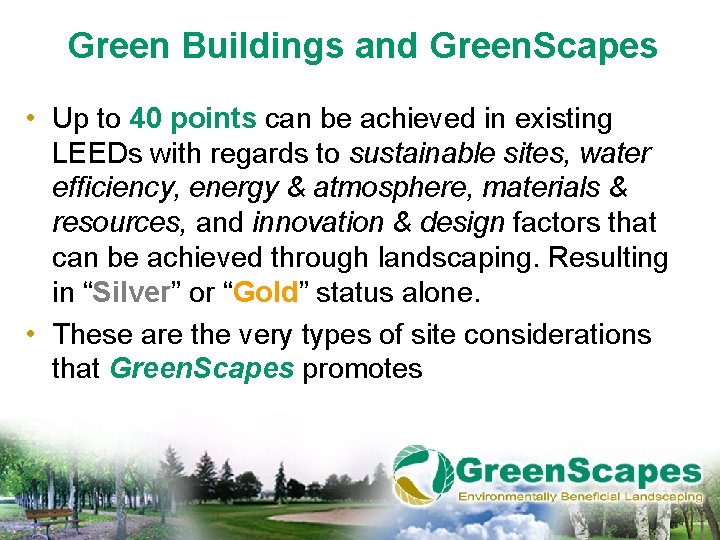 Green Buildings and GreenScapes

• Up to 40 points can be achieved in existing LEEDs with regards to sustainable sites, water efficiency, energy & atmosphere, materials & resources, and innovation & design factors that can be achieved through landscaping. Resulting in “Silver” or “Gold” status alone.

• These are the very types of site considerations that GreenScapes promotes

GreenScapes
Environmentally Beneficial Landscaping